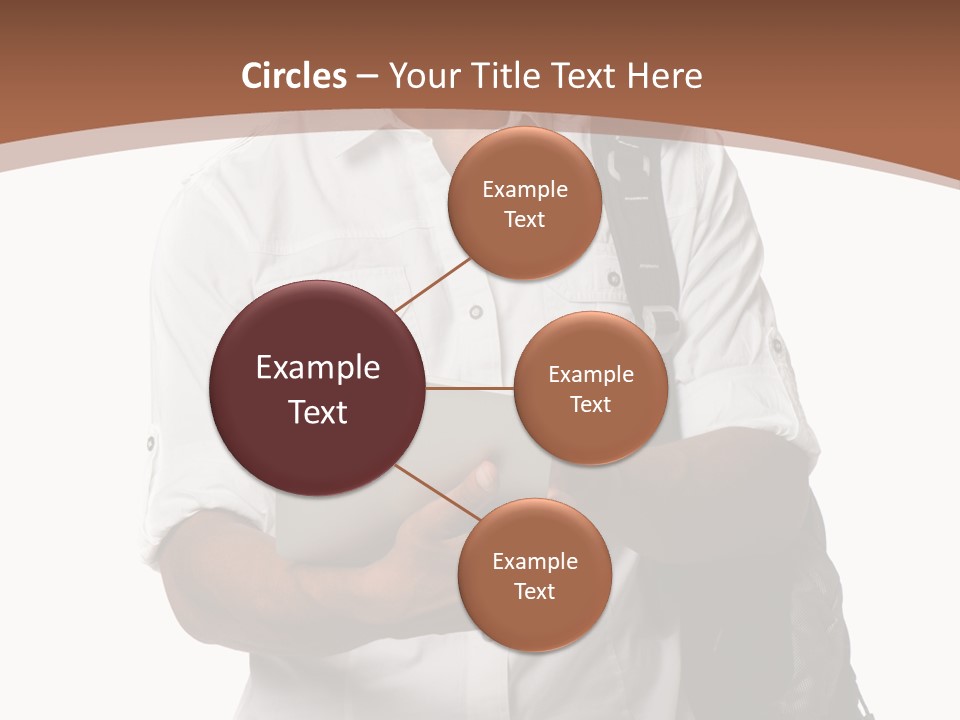 Circles – Your Title Text Here

Example Text

Example Text

Example Text

Example Text